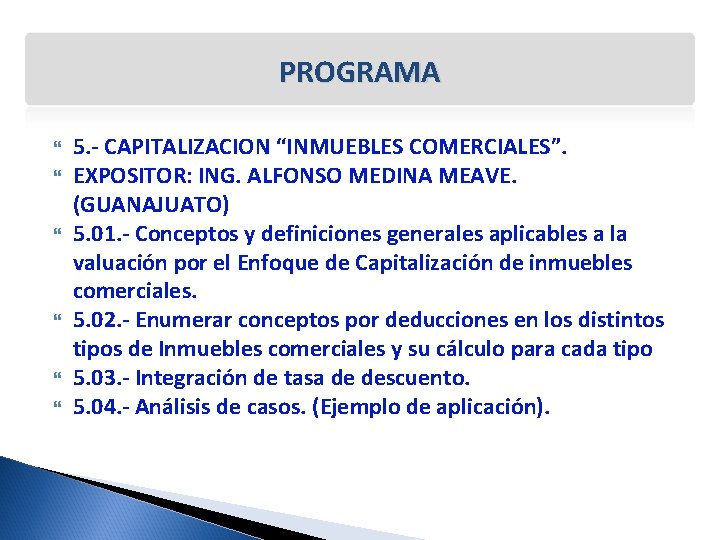 PROGRAMA

5.- CAPITALIZACION “INMUEBLES COMERCIALES”.

EXPOSITOR: ING. ALFONSO MEDINA MEAVE. (GUANAJUATO)

5.01.- Conceptos y definiciones generales aplicables a la valuación por el Enfoque de Capitalización de inmuebles comerciales.

5.02.- Enumerar conceptos por deducciones en los distintos tipos de Inmuebles comerciales y su cálculo para cada tipo

5.03.- Integración de tasa de descuento.

5.04.- Análisis de casos. (Ejemplo de aplicación).